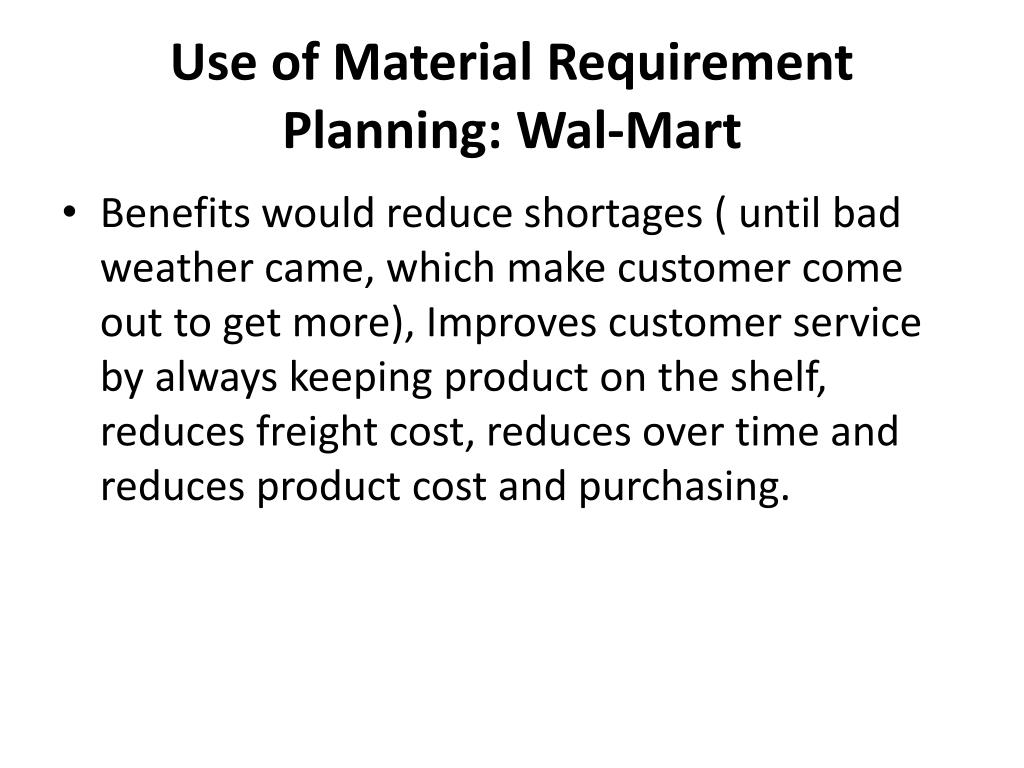 Use of Material Requirement Planning: Wal-Mart

• Benefits would reduce shortages ( until bad weather came, which make customer come out to get more), Improves customer service by always keeping product on the shelf, reduces freight cost, reduces over time and reduces product cost and purchasing.